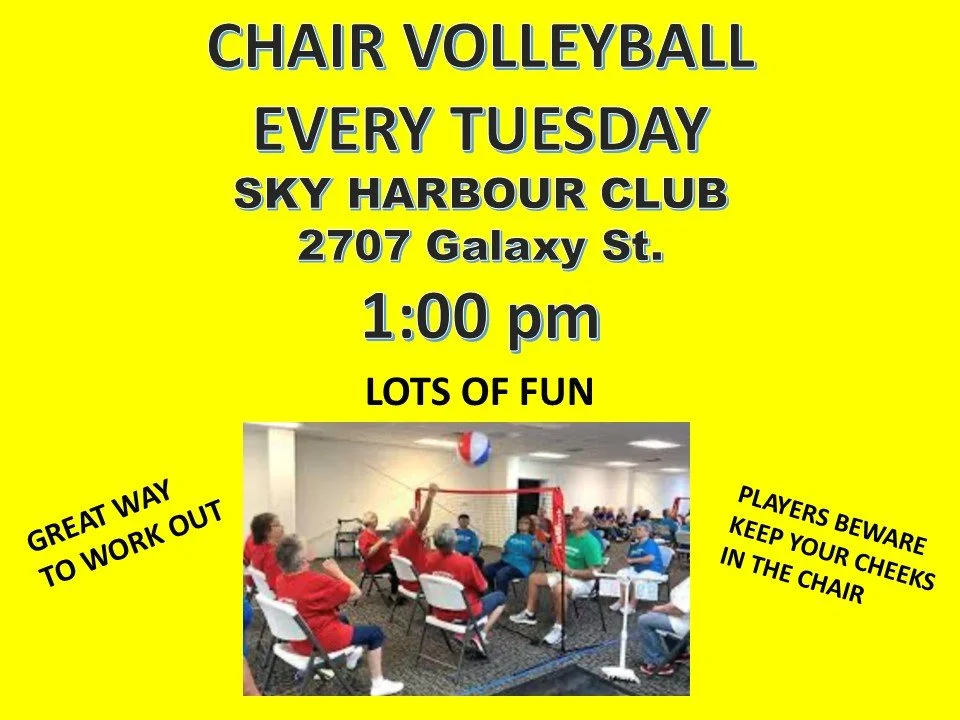 CHAIR VOLLEYBALL
EVERY TUESDAY
SKY HARBOUR CLUB
2707 Galaxy St.
1:00 pm

LOTS OF FUN

GREAT WAY TO WORK OUT

PLAYERS BEWARE KEEP YOUR CHEEKS IN THE CHAIR